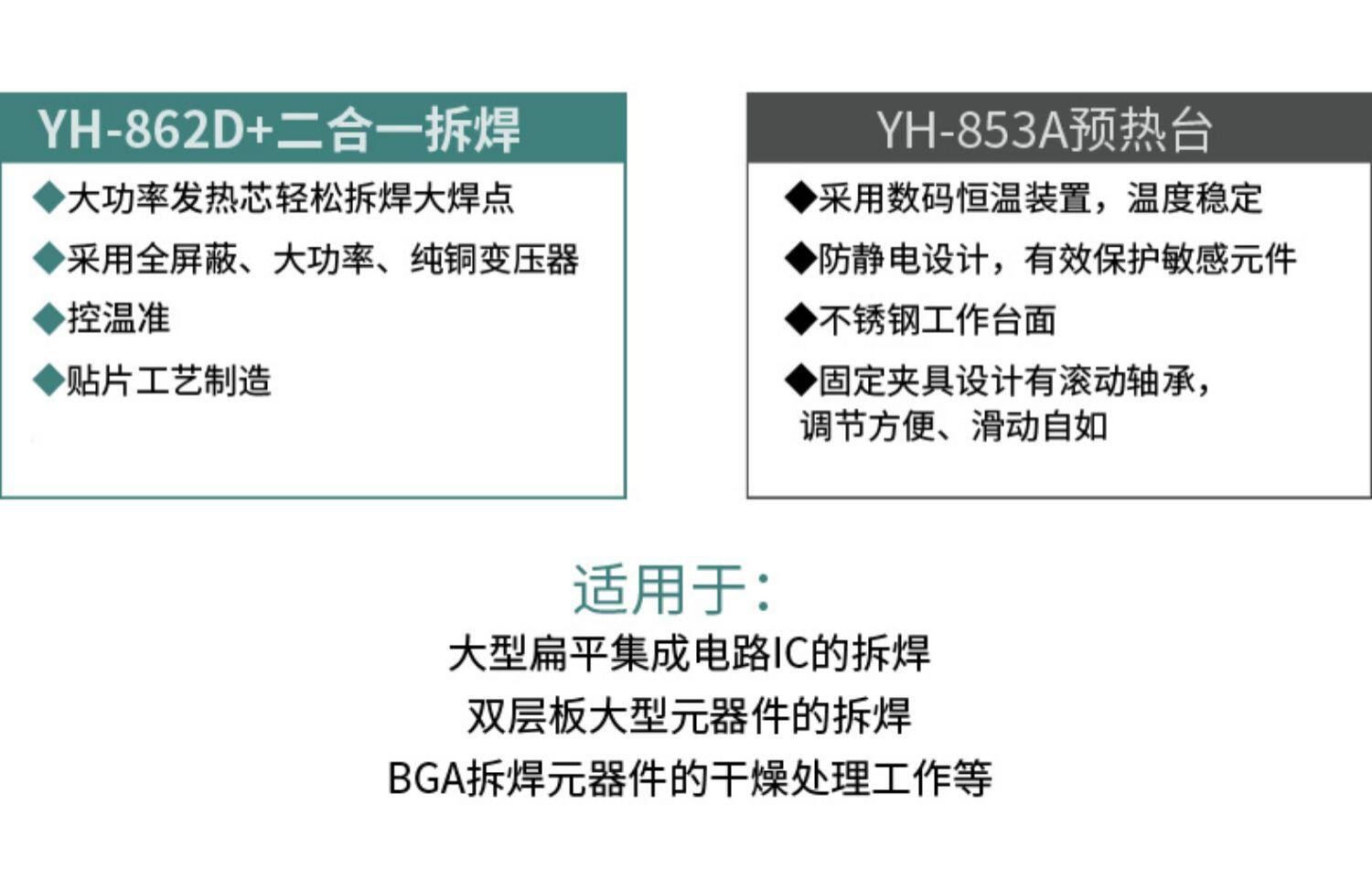 YH-862D+二合一拆焊

◆大功率发热芯轻松拆焊大焊点

◆采用全屏蔽、大功率、纯铜变压器

◆控温准

◆贴片工艺制造

YH-853A预热台

◆采用数码恒温装置，温度稳定

◆防静电设计，有效保护敏感元件

◆不锈钢工作台面

◆固定夹具设计有滚动轴承，调节方便、滑动自如

适用于：

大型扁平集成电路IC的拆焊

双层板大型元器件的拆焊

BGA拆焊元器件的干燥处理工作等